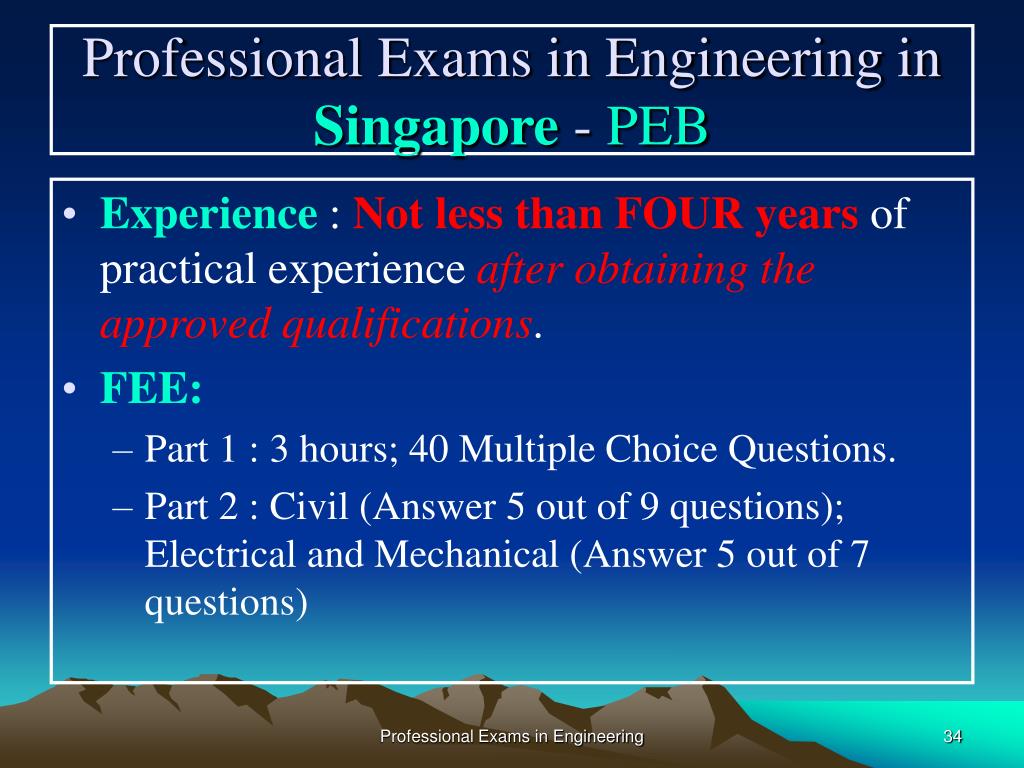 Professional Exams in Engineering in Singapore - PEB

• Experience : Not less than FOUR years of practical experience after obtaining the approved qualifications.
• FEE:
– Part 1 : 3 hours; 40 Multiple Choice Questions.
– Part 2 : Civil (Answer 5 out of 9 questions); Electrical and Mechanical (Answer 5 out of 7 questions)

Professional Exams in Engineering

34